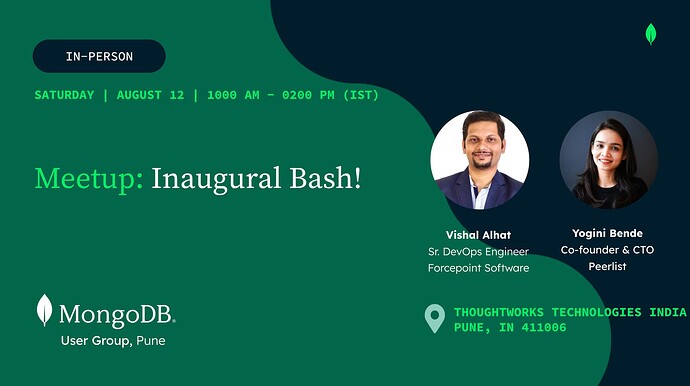 IN-PERSON

SATURDAY | AUGUST 12 | 1000 AM - 0200 PM (IST)

Meetup: Inaugural Bash!

Vishal Alhat
Sr. DevOps Engineer
Forcepoint Software

Yogini Bende
Co-founder & CTO
Peerlist

MongoDB.
User Group, Pune

THOUGHTWORKS TECHNOLOGIES INDIA
PUNE, IN 411006